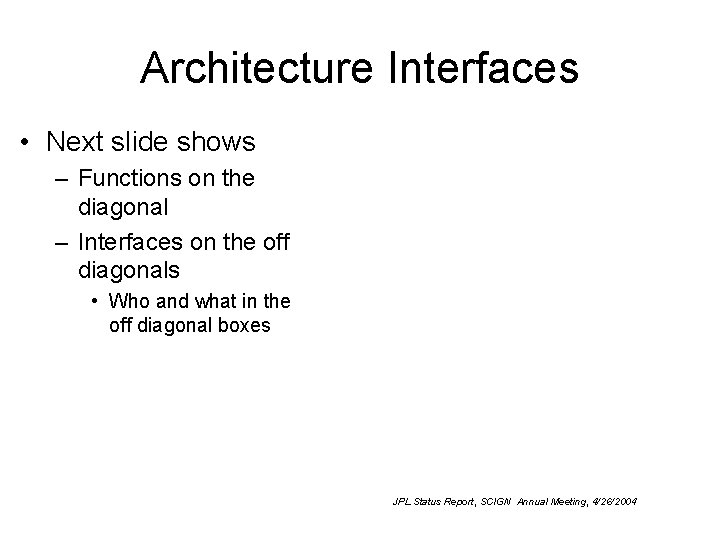 Architecture Interfaces

• Next slide shows
 – Functions on the diagonal
 – Interfaces on the off diagonals
  • Who and what in the off diagonal boxes

JPL Status Report, SCIGN Annual Meeting, 4/26/2004